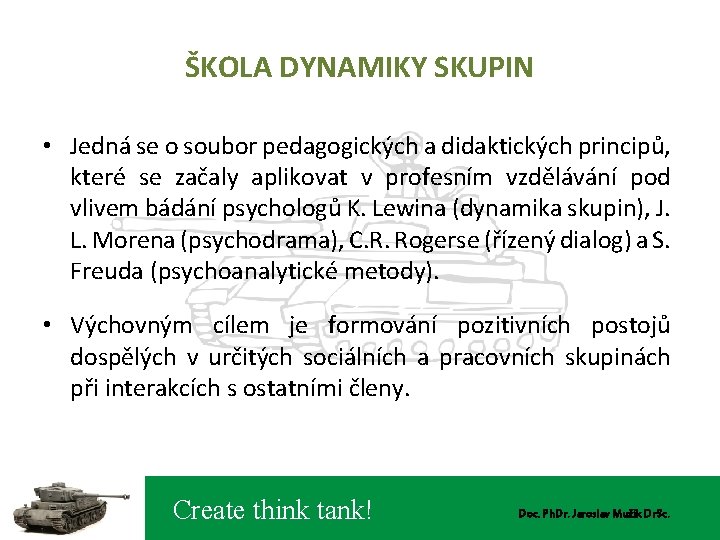 ŠKOLA DYNAMIKY SKUPIN

• Jedná se o soubor pedagogických a didaktických principů, které se začaly aplikovat v profesním vzdělávání pod vlivem bádání psychologů K. Lewina (dynamika skupin), J. L. Morena (psychodrama), C.R. Rogerse (řízený dialog) a S. Freuda (psychoanalytické metody).

• Výchovným cílem je formování pozitivních postojů dospělých v určitých sociálních a pracovních skupinách při interakcích s ostatními členy.

Create think tank!

Doc. PhDr. Jaroslav Mužík DrSc.